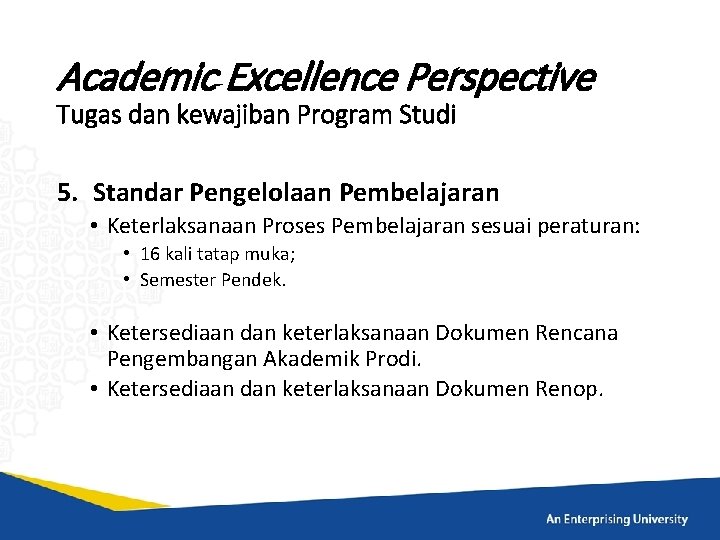 Academic Excellence Perspective
Tugas dan kewajiban Program Studi

5. Standar Pengelolaan Pembelajaran

• Keterlaksanaan Proses Pembelajaran sesuai peraturan:
  • 16 kali tatap muka;
  • Semester Pendek.

• Ketersediaan dan keterlaksanaan Dokumen Rencana Pengembangan Akademik Prodi.
• Ketersediaan dan keterlaksanaan Dokumen Renop.

An Enterprising University